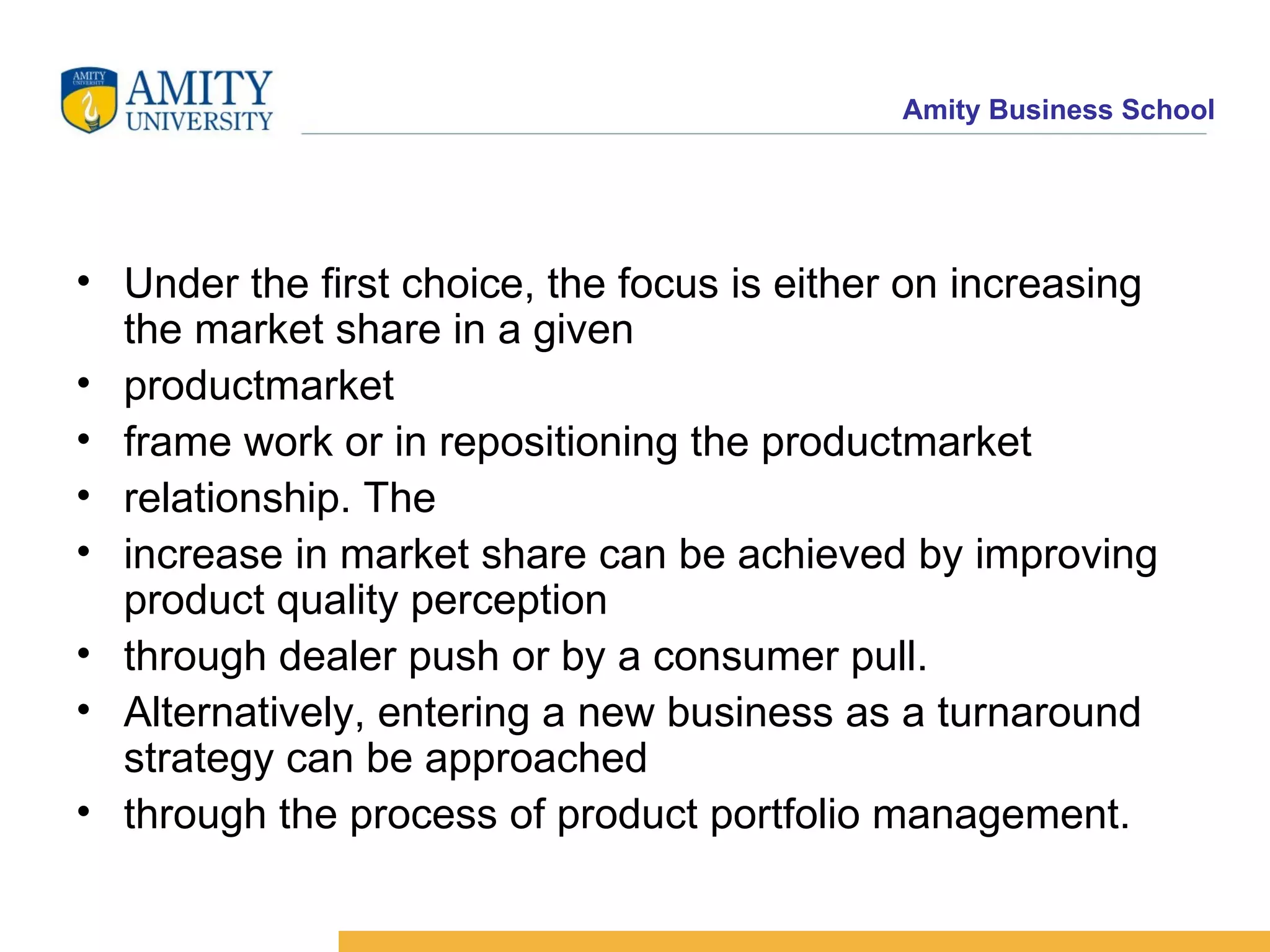 AMITY UNIVERSITY

AMITY UNIVERSITY

Amity Business School

• Under the first choice, the focus is either on increasing the market share in a given
• productmarket
• frame work or in repositioning the productmarket
• relationship. The
• increase in market share can be achieved by improving product quality perception
• through dealer push or by a consumer pull.
• Alternatively, entering a new business as a turnaround strategy can be approached
• through the process of product portfolio management.